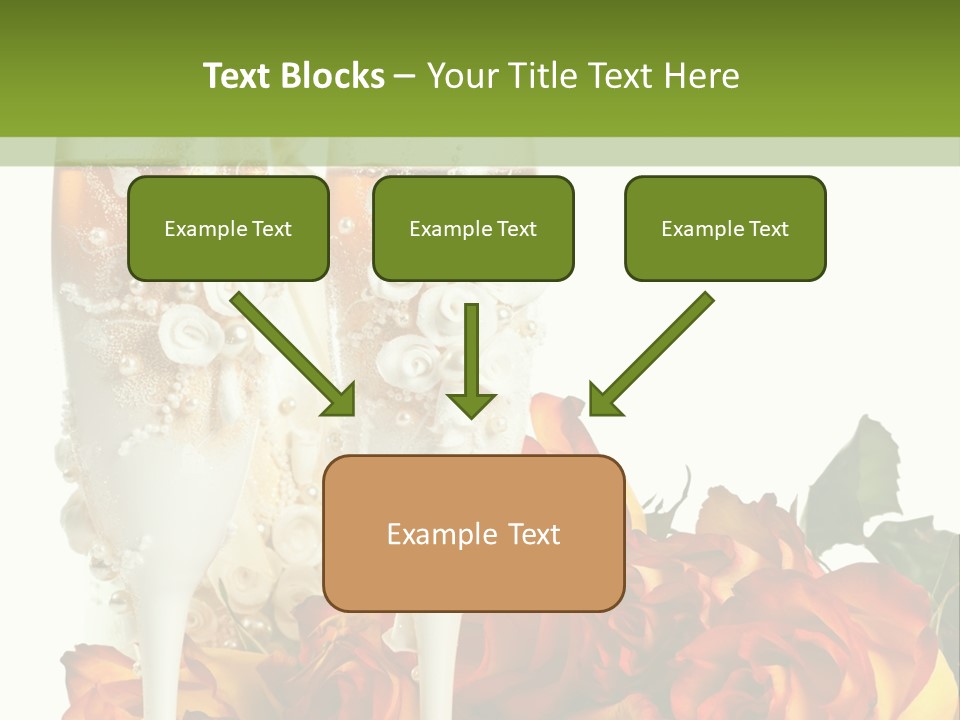 Text Blocks – Your Title Text Here

Example Text

Example Text

Example Text

Example Text